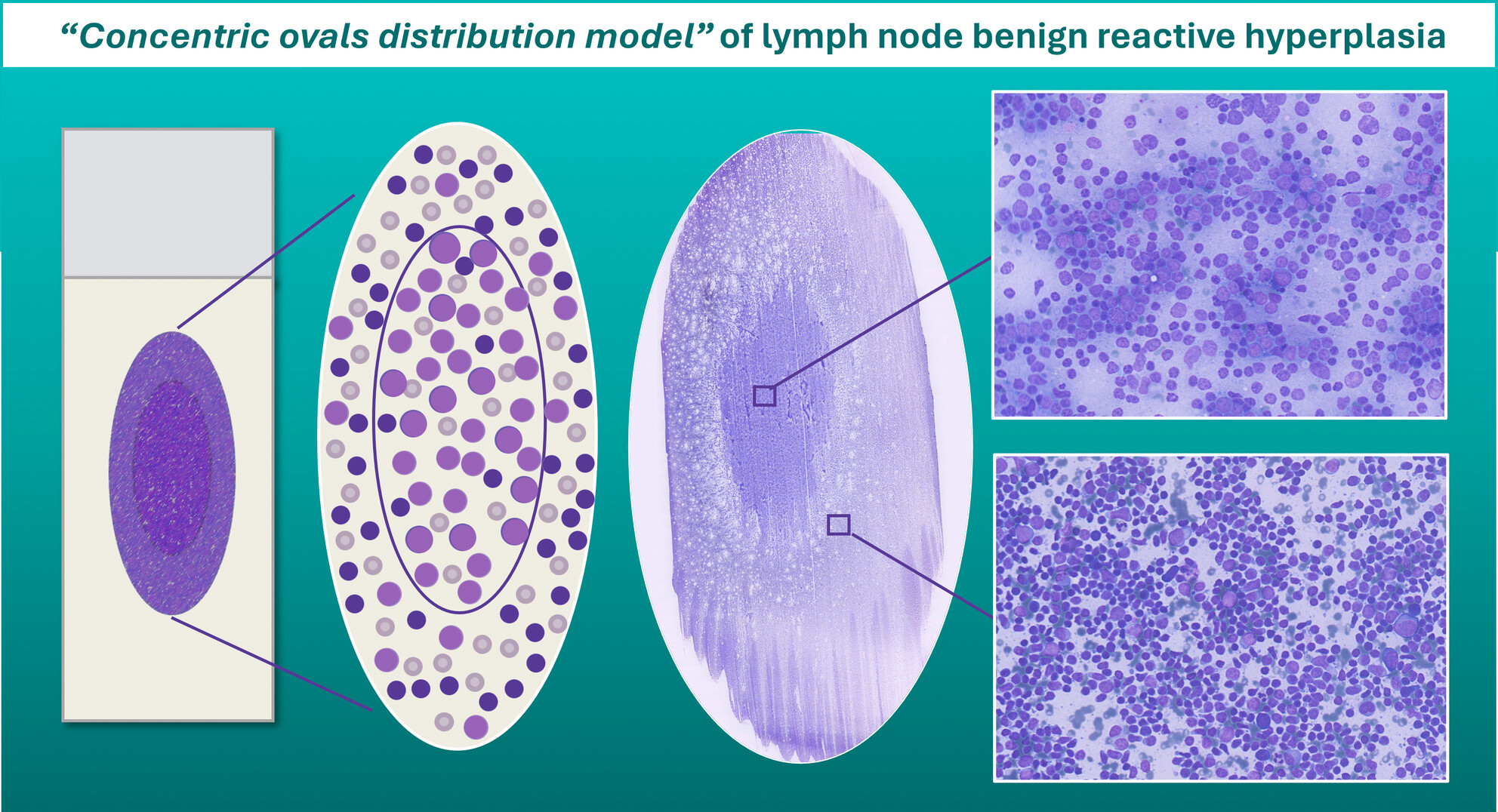 “Concentric ovals distribution model” of lymph node benign reactive hyperplasia